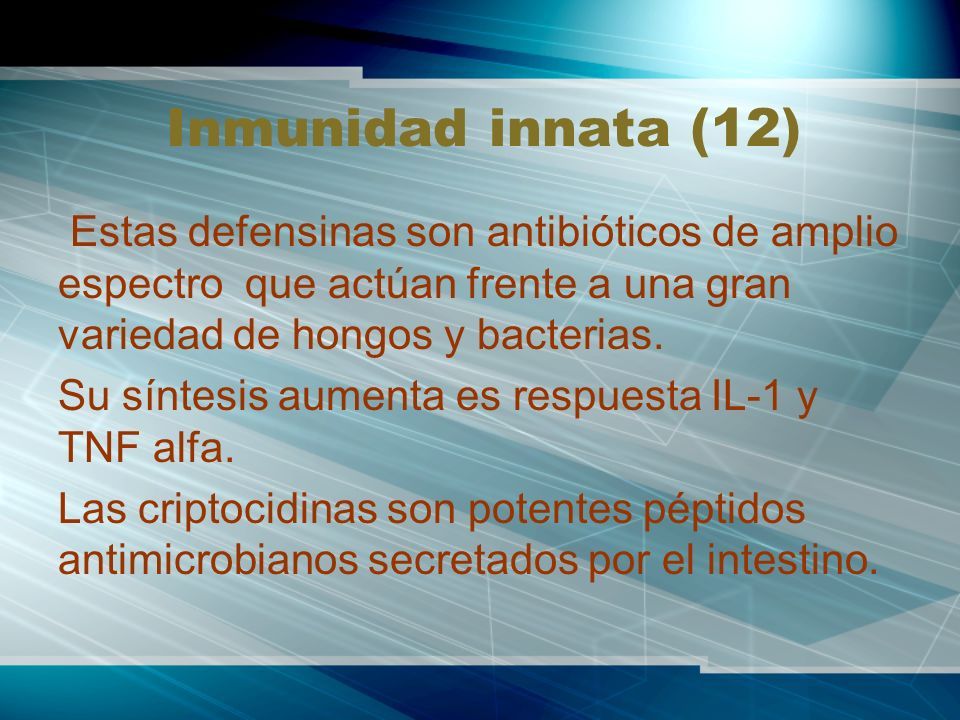 Inmunidad innata (12)

Estas defensinas son antibióticos de amplio espectro que actúan frente a una gran variedad de hongos y bacterias.

Su síntesis aumenta es respuesta IL-1 y TNF alfa.

Las criptocidinas son potentes péptidos antimicrobianos secretados por el intestino.